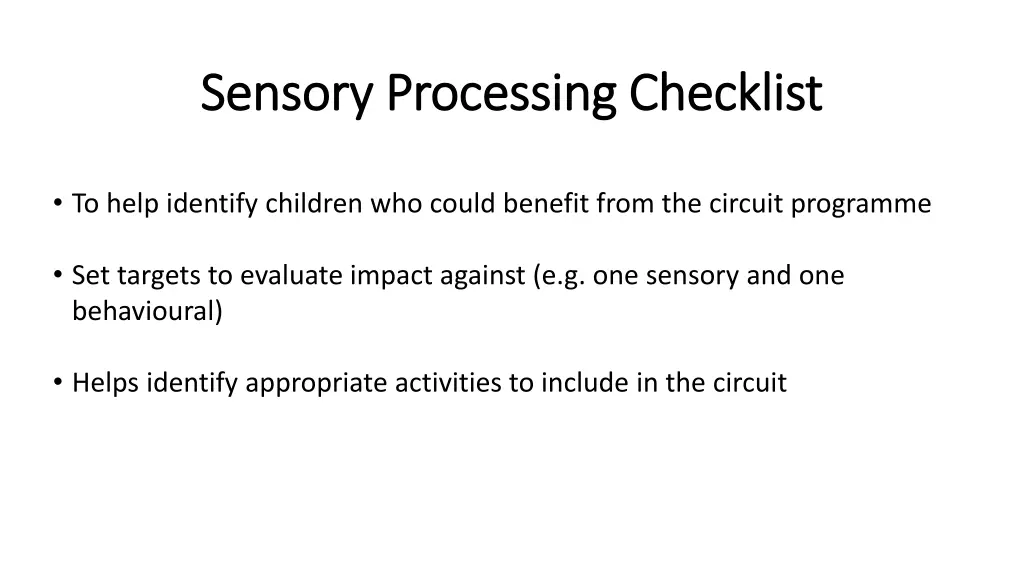 Sensory Processing Checklist

• To help identify children who could benefit from the circuit programme

• Set targets to evaluate impact against (e.g. one sensory and one behavioural)

• Helps identify appropriate activities to include in the circuit